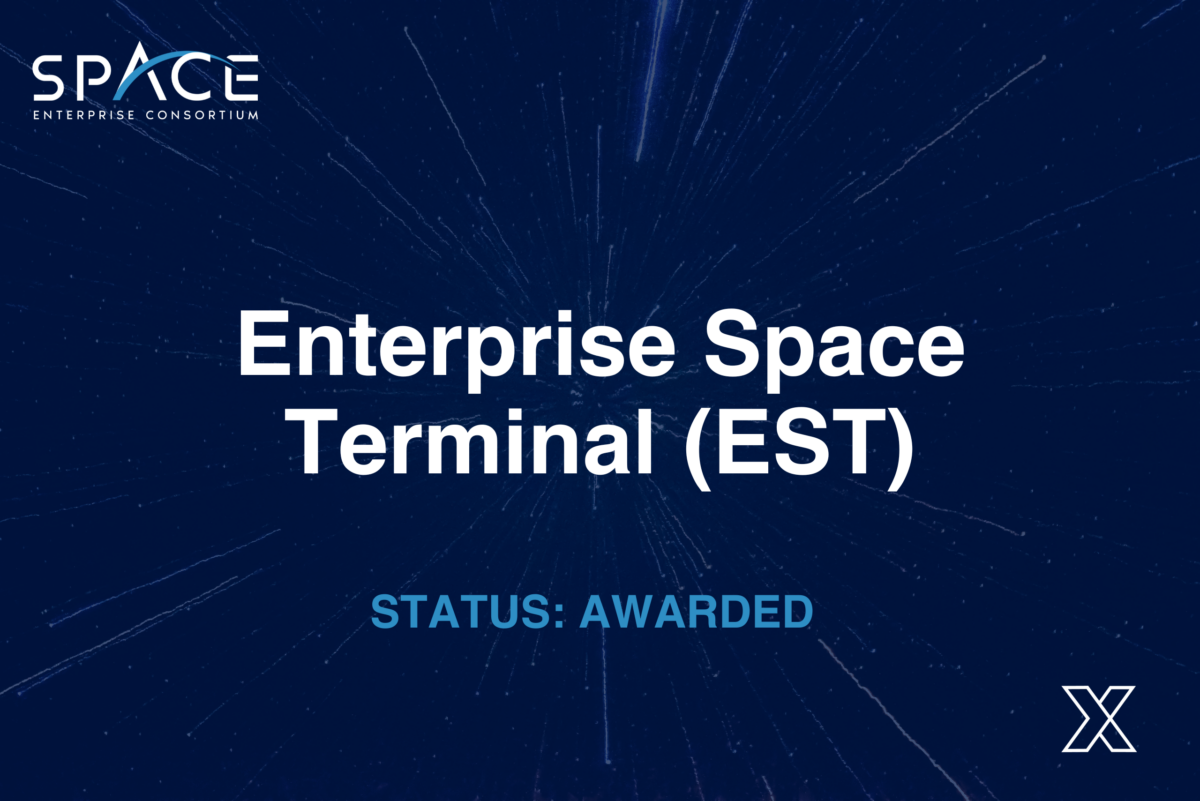 SPACE
ENTERPRISE CONSORTIUM

Enterprise Space Terminal (EST)

STATUS: AWARDED

X